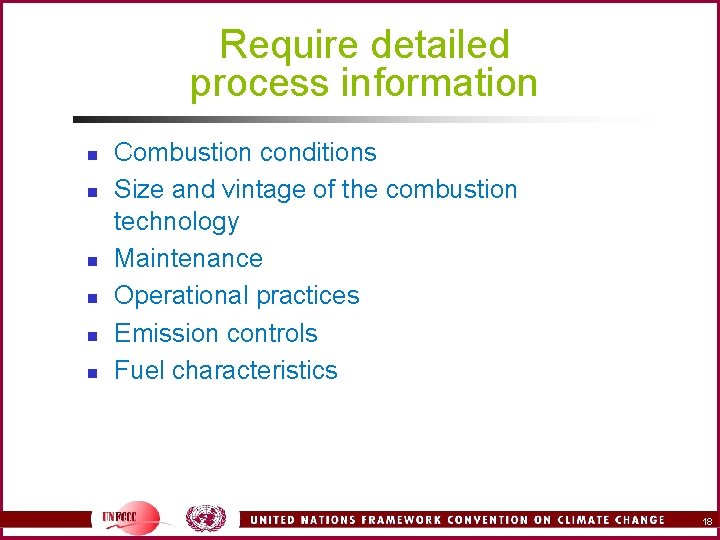 Require detailed process information

- Combustion conditions
- Size and vintage of the combustion technology
- Maintenance
- Operational practices
- Emission controls
- Fuel characteristics

UNFCCC

UNITED NATIONS FRAMEWORK CONVENTION ON CLIMATE CHANGE

18